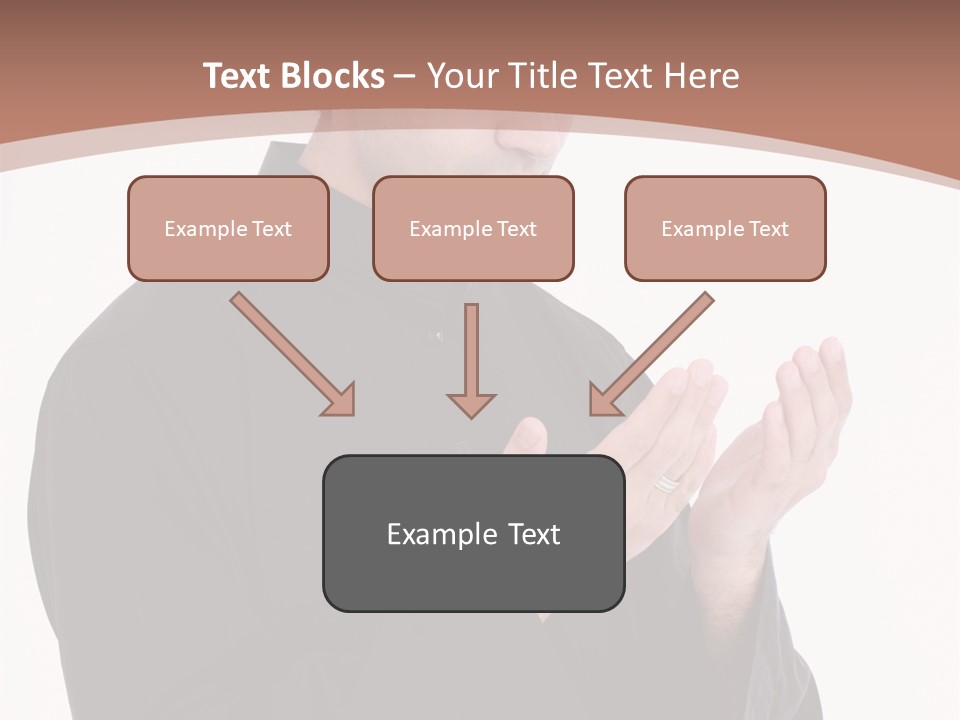 Text Blocks – Your Title Text Here

Example Text

Example Text

Example Text

Example Text